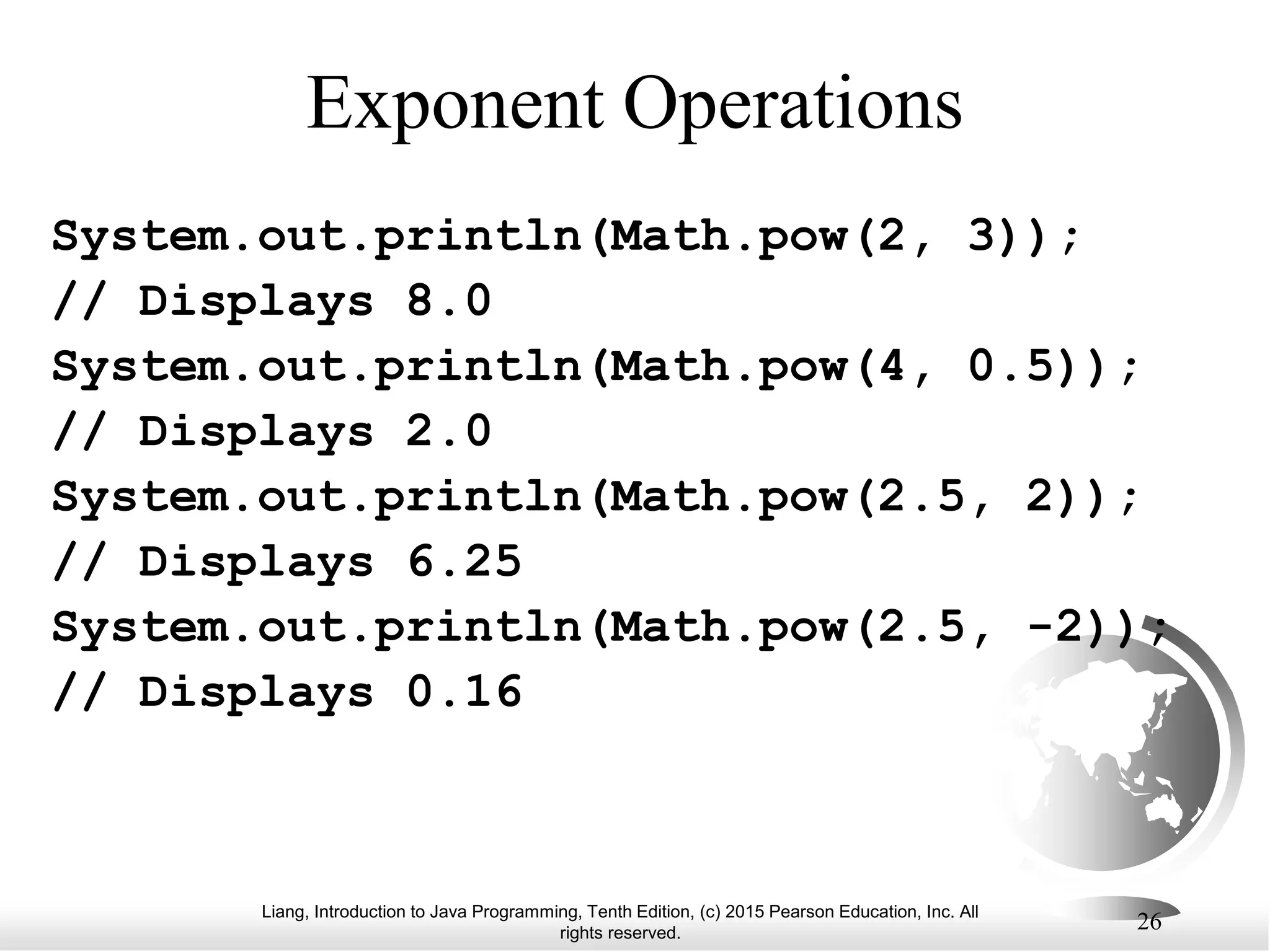 Exponent Operations

System.out.println(Math.pow(2, 3));
// Displays 8.0
System.out.println(Math.pow(4, 0.5));
// Displays 2.0
System.out.println(Math.pow(2.5, 2));
// Displays 6.25
System.out.println(Math.pow(2.5, -2));
// Displays 0.16

Liang, Introduction to Java Programming, Tenth Edition, (c) 2015 Pearson Education, Inc. All rights reserved.

26